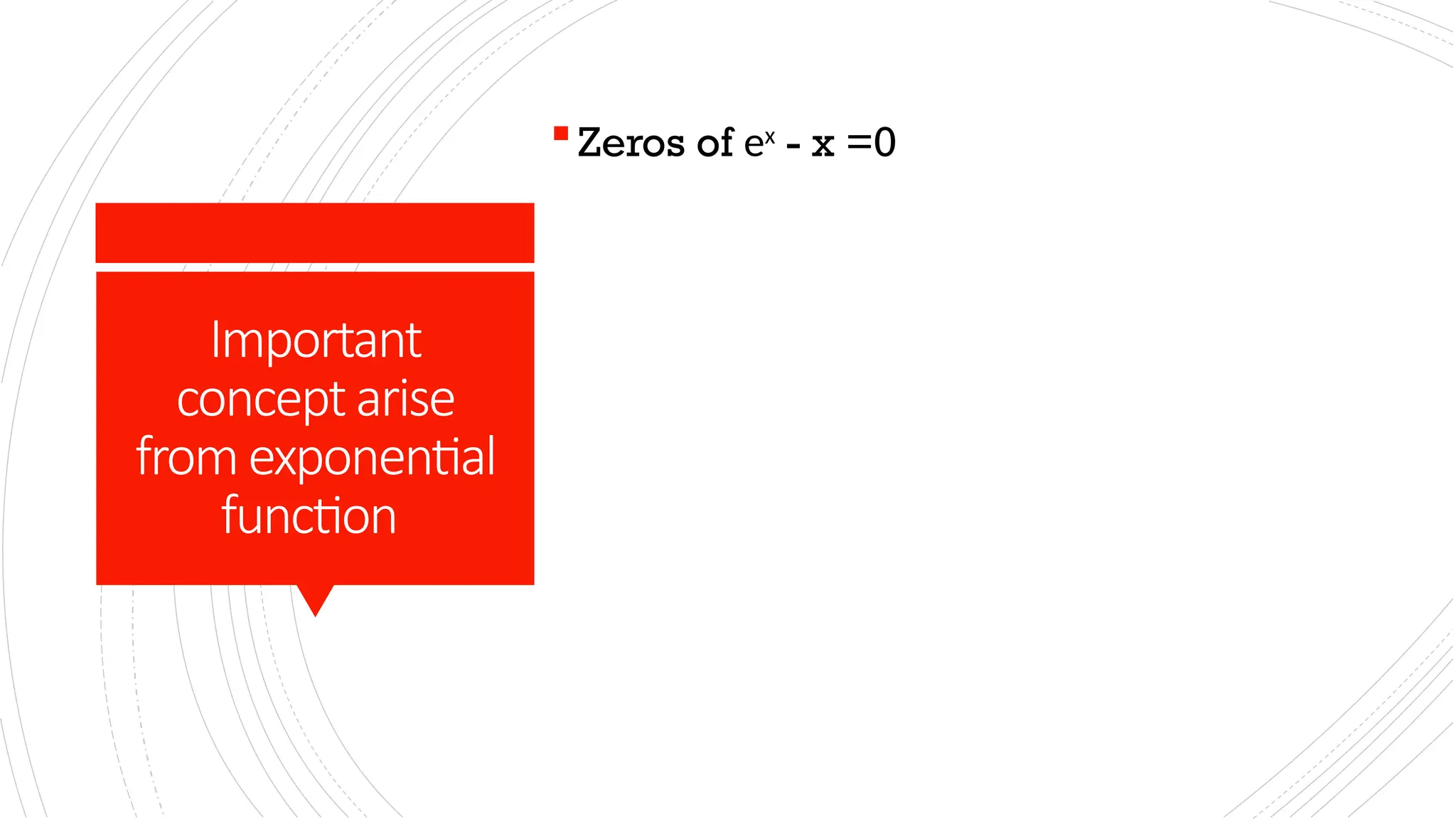 Important concept arise from exponential function

Zeros of $e^x - x = 0$